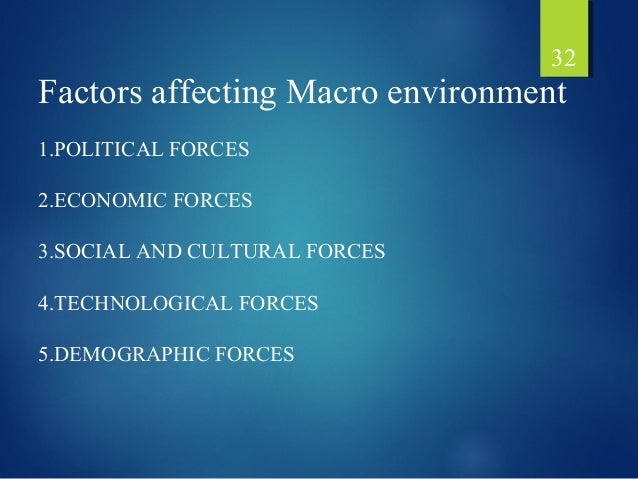 32

Factors affecting Macro environment

1.POLITICAL FORCES

2.ECONOMIC FORCES

3.SOCIAL AND CULTURAL FORCES

4.TECHNOLOGICAL FORCES

5.DEMOGRAPHIC FORCES